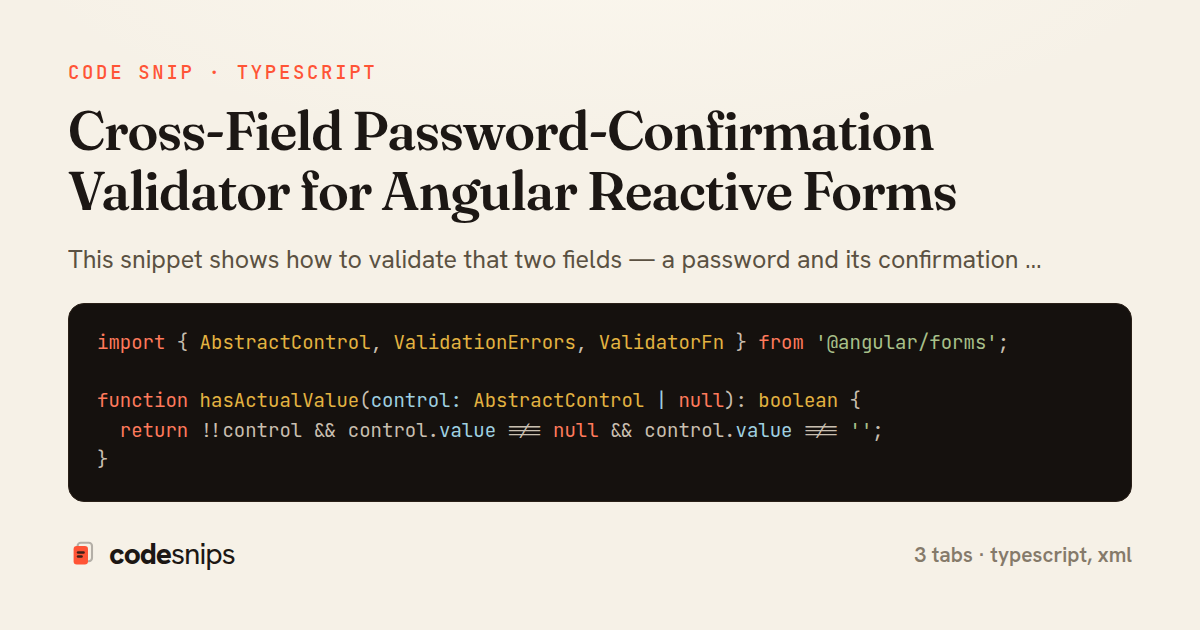 CODE SNIP · TYPESCRIPT

Cross-Field Password-Confirmation Validator for Angular Reactive Forms

This snippet shows how to validate that two fields — a password and its confirmation ...

import { AbstractControl, ValidationErrors, ValidatorFn } from '@angular/forms';

function hasActualValue(control: AbstractControl | null): boolean {
  return !!control && control.value !== null && control.value !== '';
}

codesnips

3 tabs · typescript, xml